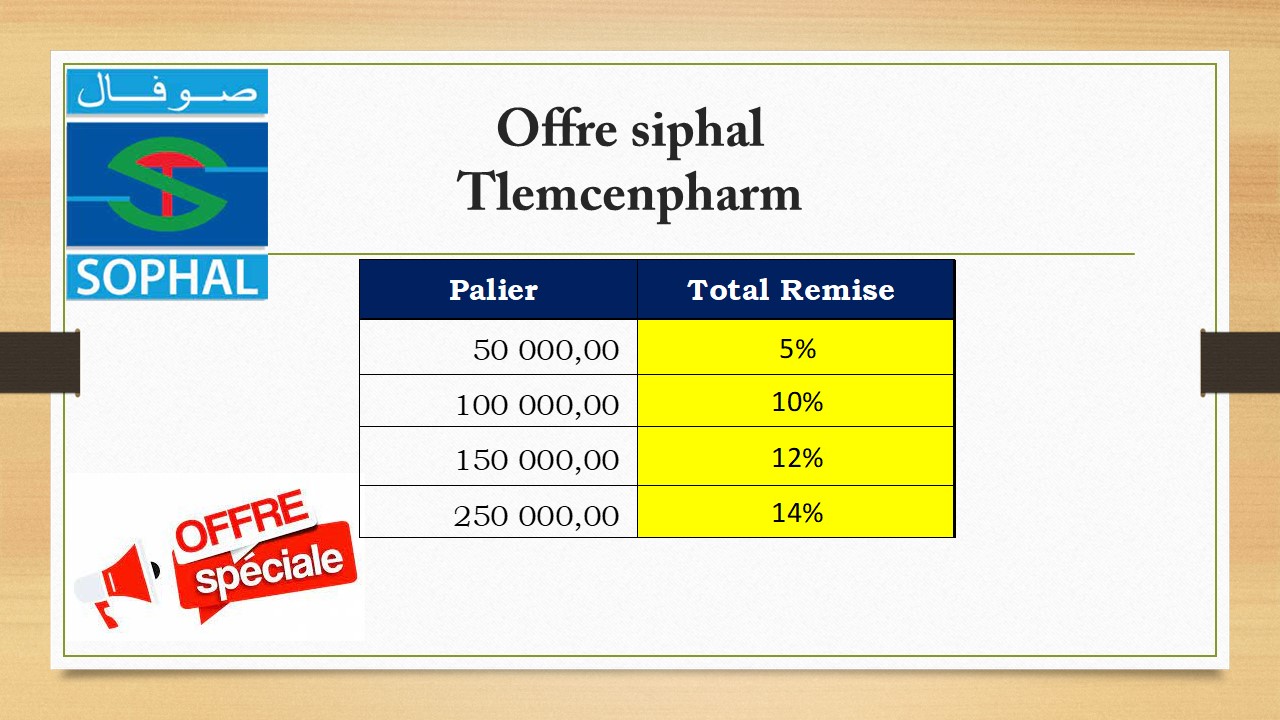 صوفال

SOPHAL

Offre siphal
Tlemcenpharm

| Palier | Total Remise |
|---|---|
| 50 000,00 | 5% |
| 100 000,00 | 10% |
| 150 000,00 | 12% |
| 250 000,00 | 14% |

OFFRE
spéciale